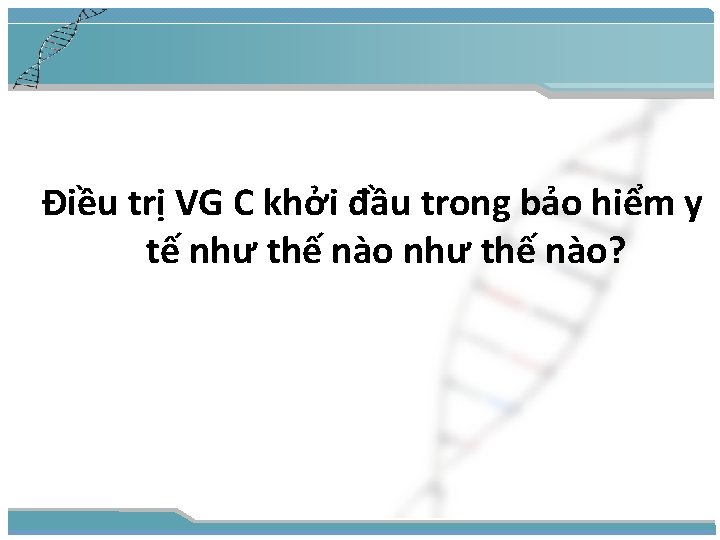 Điều trị VG C khởi đầu trong bảo hiểm y tế như thế nào như thế nào?